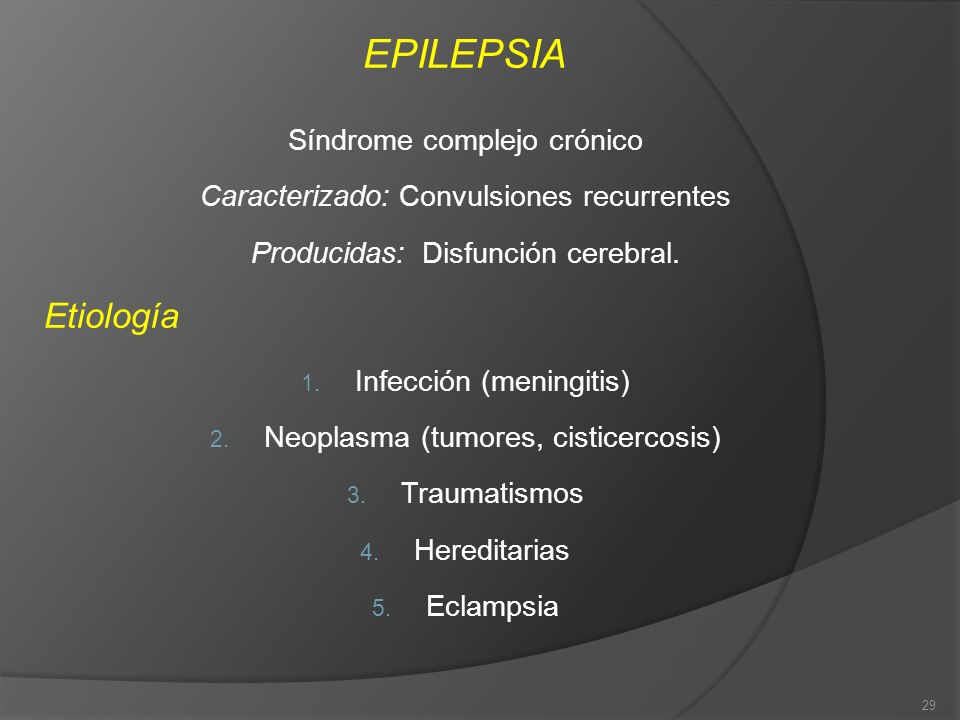 EPILEPSIA

Síndrome complejo crónico

Caracterizado: Convulsiones recurrentes

Producidas: Disfunción cerebral.

Etiología

1. Infección (meningitis)
2. Neoplasma (tumores, cisticercosis)
3. Traumatismos
4. Hereditarias
5. Eclampsia

29